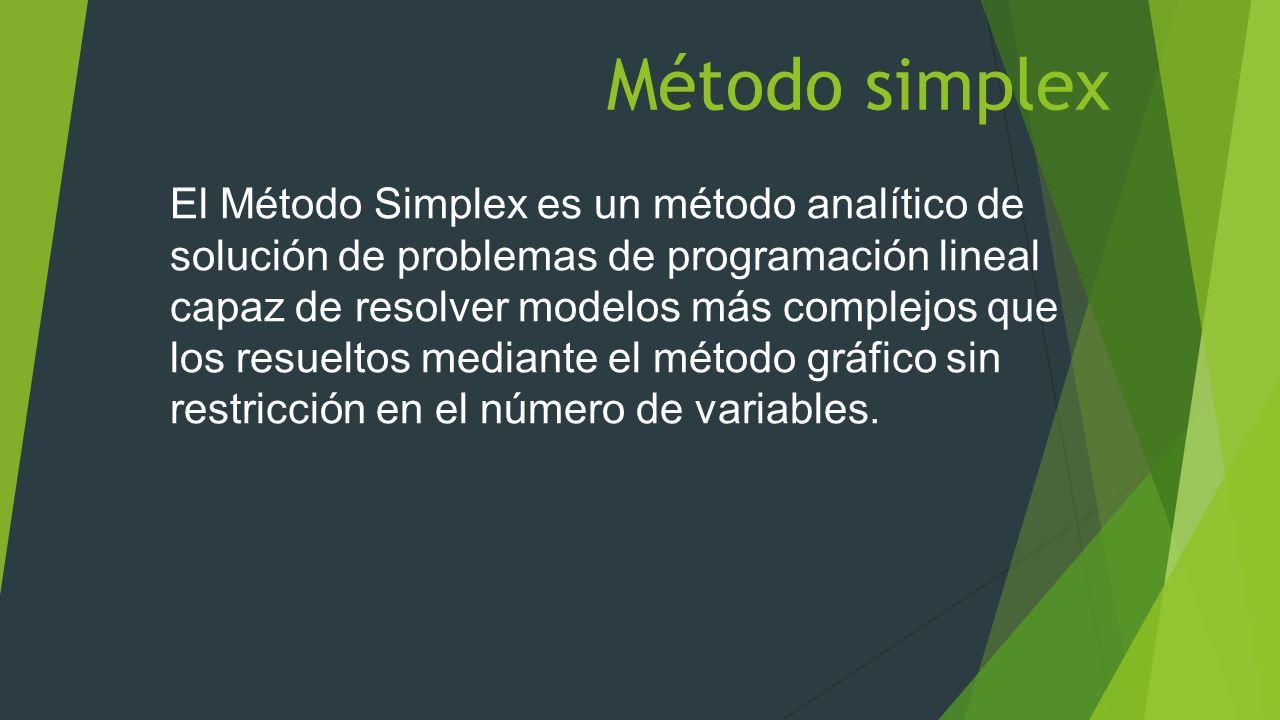 Método simplex

El Método Simplex es un método analítico de solución de problemas de programación lineal capaz de resolver modelos más complejos que los resueltos mediante el método gráfico sin restricción en el número de variables.